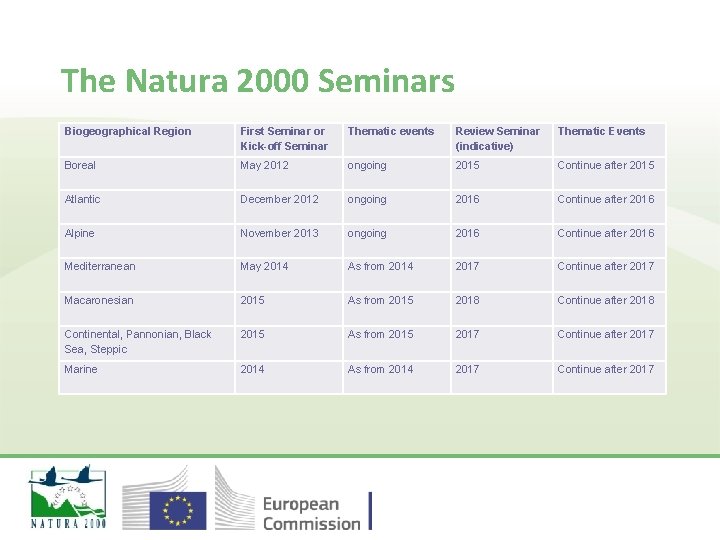 The Natura 2000 Seminars

| Biogeographical Region | First Seminar or Kick-off Seminar | Thematic events | Review Seminar (indicative) | Thematic Events |
|---|---|---|---|---|
| Boreal | May 2012 | ongoing | 2015 | Continue after 2015 |
| Atlantic | December 2012 | ongoing | 2016 | Continue after 2016 |
| Alpine | November 2013 | ongoing | 2016 | Continue after 2016 |
| Mediterranean | May 2014 | As from 2014 | 2017 | Continue after 2017 |
| Macaronesian | 2015 | As from 2015 | 2018 | Continue after 2018 |
| Continental, Pannonian, Black Sea, Steppic | 2015 | As from 2015 | 2017 | Continue after 2017 |
| Marine | 2014 | As from 2014 | 2017 | Continue after 2017 |

NATURA 2000

European Commission